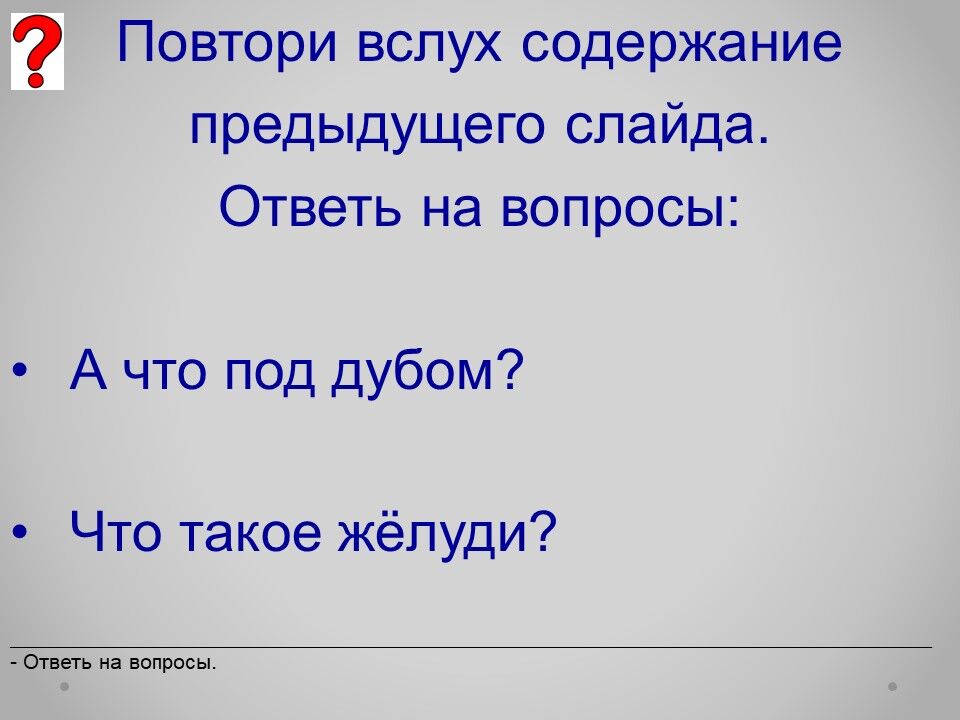 ?

Повтори вслух содержание предыдущего слайда.
Ответь на вопросы:

• А что под дубом?

• Что такое жёлуди?

- Ответь на вопросы.